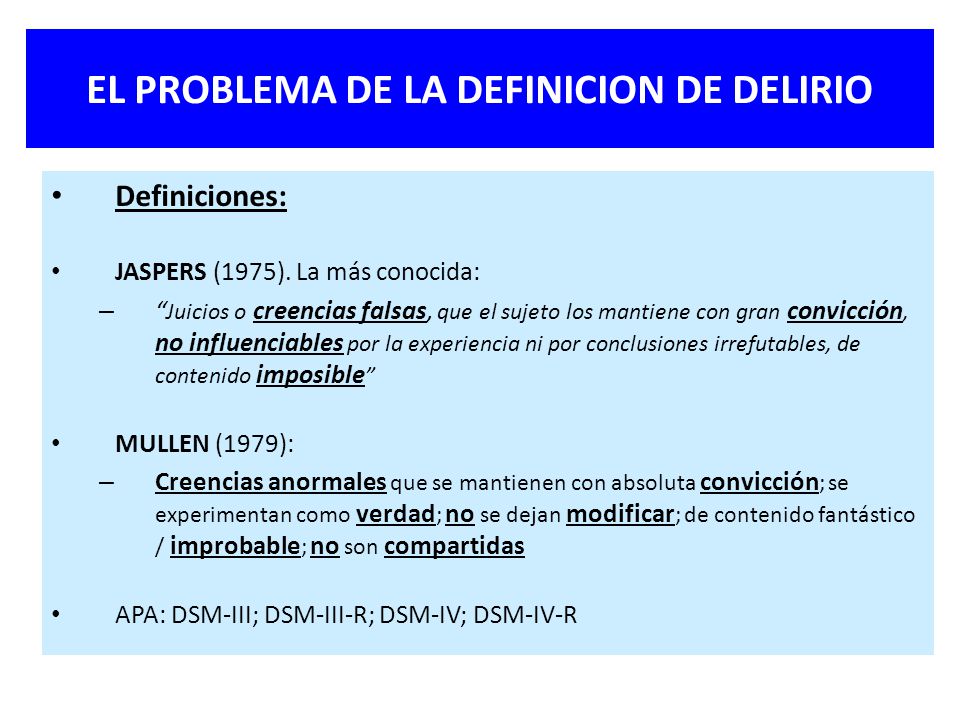 EL PROBLEMA DE LA DEFINICION DE DELIRIO

• Definiciones:

• JASPERS (1975). La más conocida:
– "Juicios o creencias falsas, que el sujeto los mantiene con gran convicción, no influenciables por la experiencia ni por conclusiones irrefutables, de contenido imposible"

• MULLEN (1979):
– Creencias anormales que se mantienen con absoluta convicción; se experimentan como verdad; no se dejan modificar; de contenido fantástico / improbable; no son compartidas

• APA: DSM-III; DSM-III-R; DSM-IV; DSM-IV-R